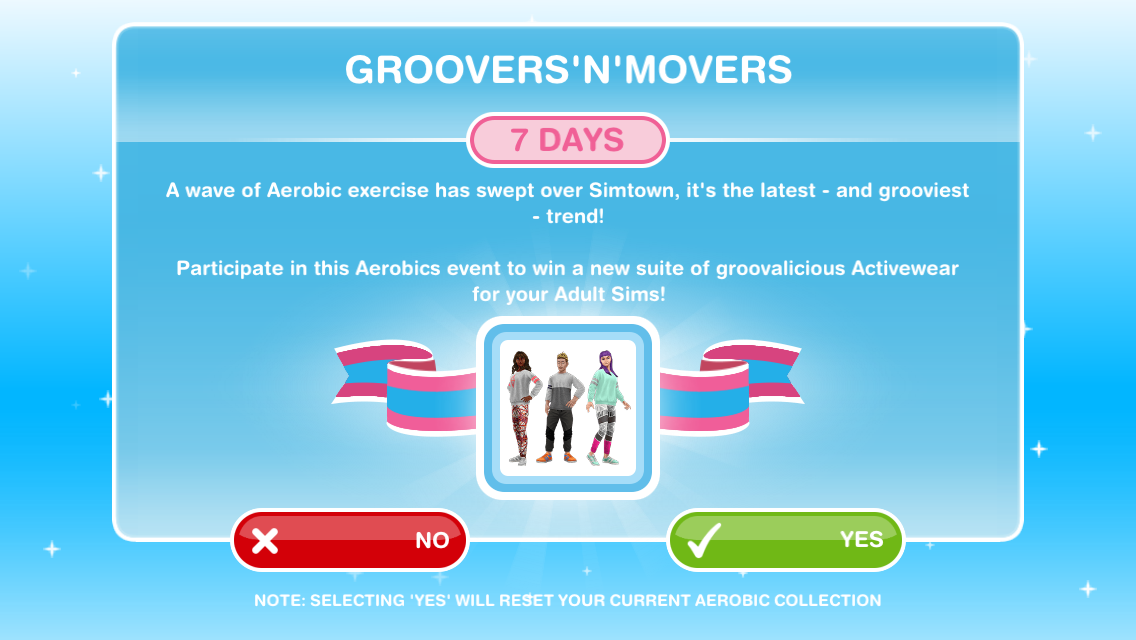 GROOVERS'N'MOVERS

7 DAYS

A wave of Aerobic exercise has swept over Simtown, it's the latest - and grooviest - trend!

Participate in this Aerobics event to win a new suite of groovalicious Activewear for your Adult Sims!

NO

YES

NOTE: SELECTING 'YES' WILL RESET YOUR CURRENT AEROBIC COLLECTION